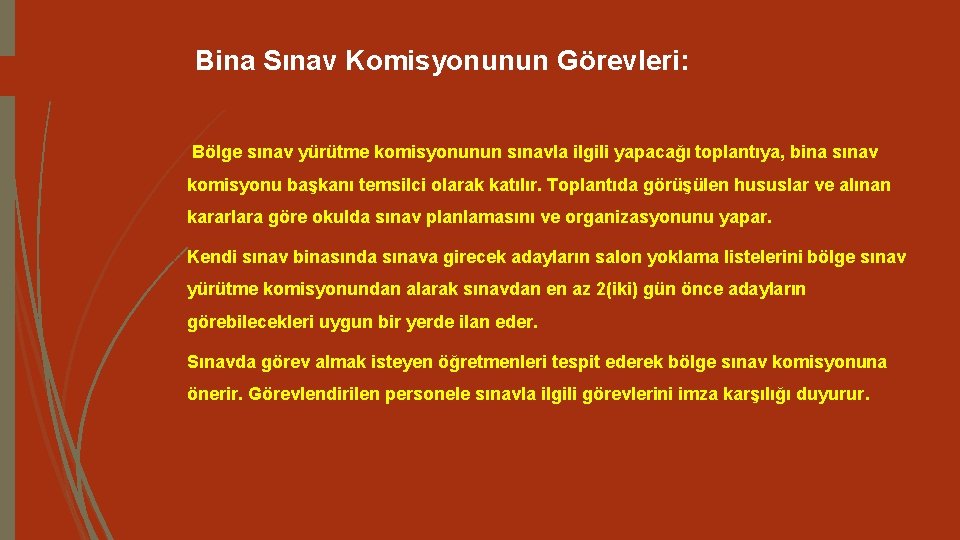 Bina Sınav Komisyonunun Görevleri:

Bölge sınav yürütme komisyonunun sınavla ilgili yapacağı toplantıya, bina sınav komisyonu başkanı temsilci olarak katılır. Toplantıda görüşülen hususlar ve alınan kararlara göre okulda sınav planlamasını ve organizasyonunu yapar.

Kendi sınav binasında sınava girecek adayların salon yoklama listelerini bölge sınav yürütme komisyonundan alarak sınavdan en az 2(iki) gün önce adayların görebilecekleri uygun bir yerde ilan eder.

Sınavda görev almak isteyen öğretmenleri tespit ederek bölge sınav komisyonuna önerir. Görevlendirilen personele sınavla ilgili görevlerini imza karşılığı duyurur.